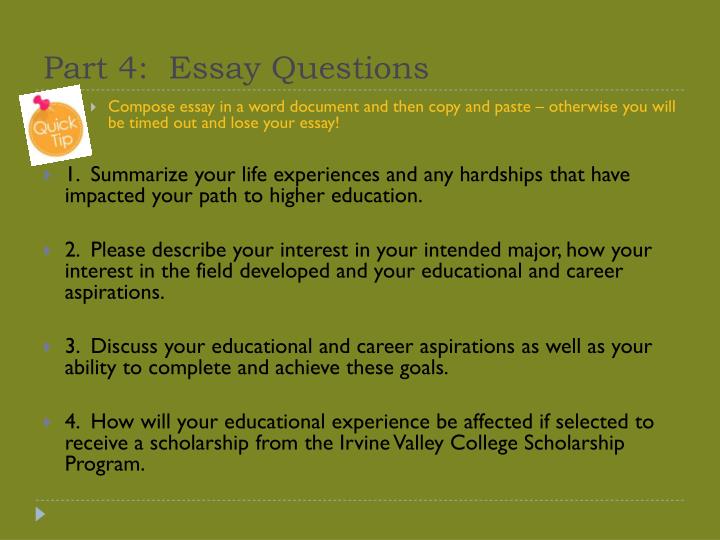 Part 4: Essay Questions

Quick Tip

Compose essay in a word document and then copy and paste – otherwise you will be timed out and lose your essay!

1. Summarize your life experiences and any hardships that have impacted your path to higher education.

2. Please describe your interest in your intended major, how your interest in the field developed and your educational and career aspirations.

3. Discuss your educational and career aspirations as well as your ability to complete and achieve these goals.

4. How will your educational experience be affected if selected to receive a scholarship from the Irvine Valley College Scholarship Program.